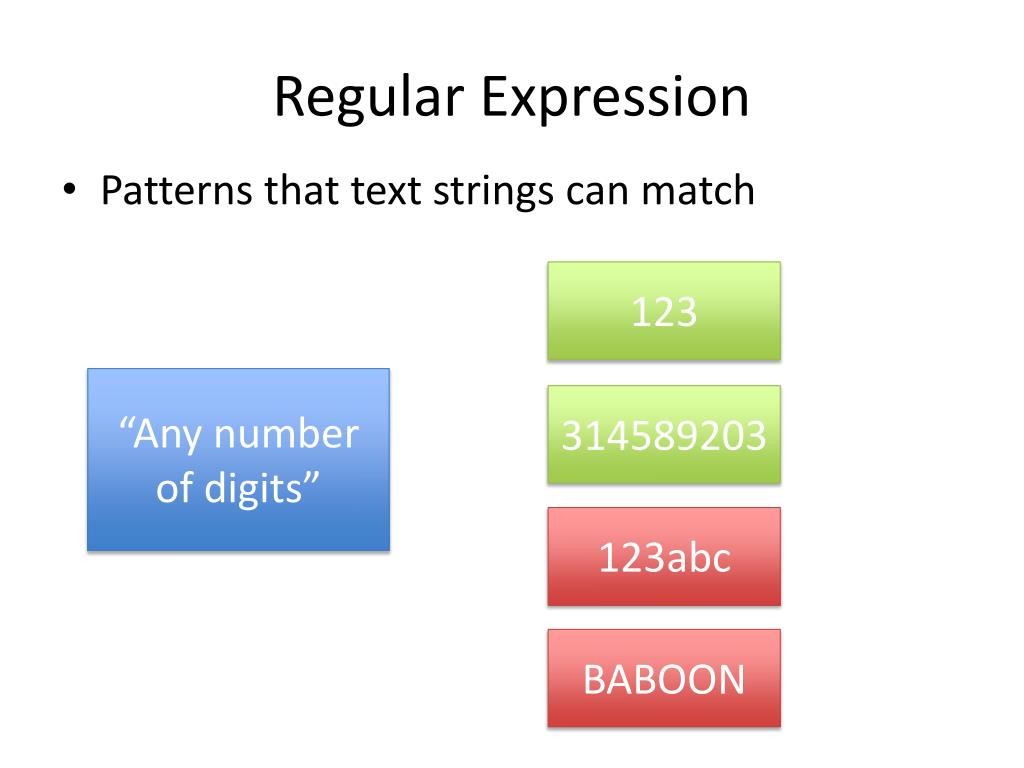 Regular Expression

• Patterns that text strings can match

“Any number of digits”

123

314589203

123abc

BABOON